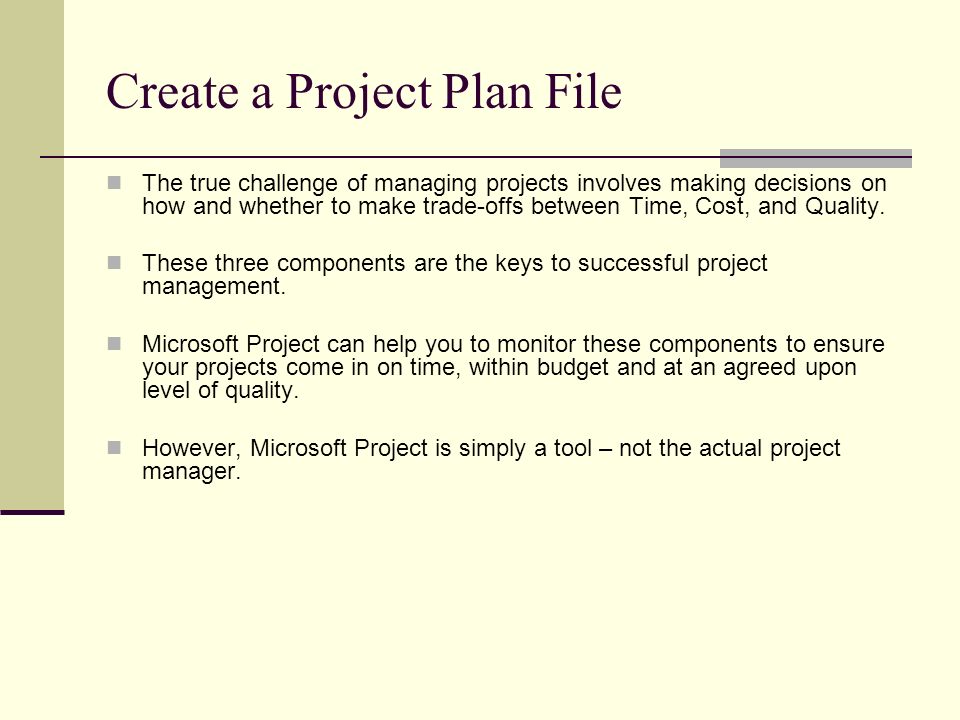 Create a Project Plan File

The true challenge of managing projects involves making decisions on how and whether to make trade-offs between Time, Cost, and Quality.

These three components are the keys to successful project management.

Microsoft Project can help you to monitor these components to ensure your projects come in on time, within budget and at an agreed upon level of quality.

However, Microsoft Project is simply a tool – not the actual project manager.